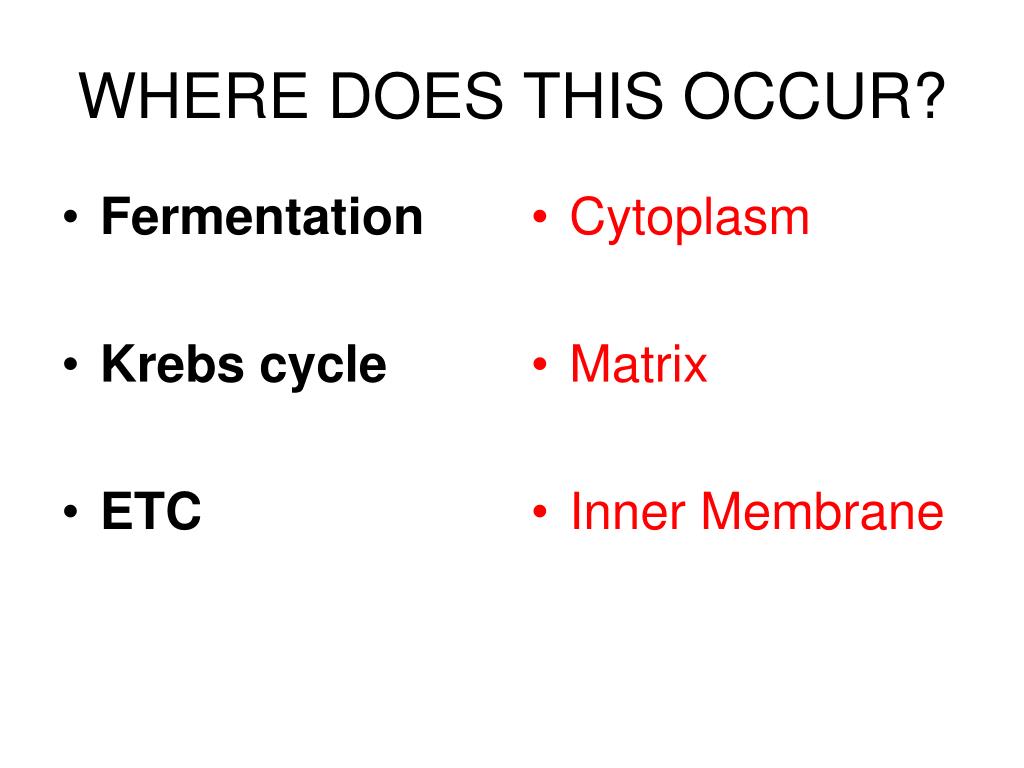 WHERE DOES THIS OCCUR?

• Fermentation

• Krebs cycle

• ETC

• Cytoplasm

• Matrix

• Inner Membrane